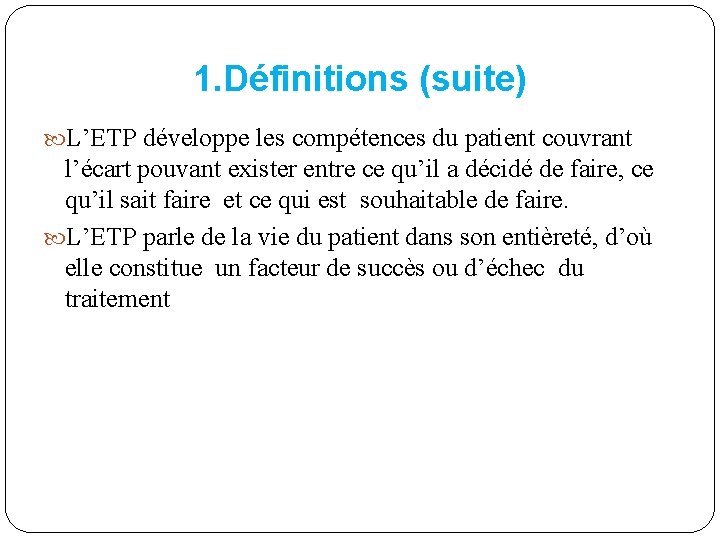 1.Définitions (suite)

L’ETP développe les compétences du patient couvrant l’écart pouvant exister entre ce qu’il a décidé de faire, ce qu’il sait faire et ce qui est souhaitable de faire.

L’ETP parle de la vie du patient dans son entièreté, d’où elle constitue un facteur de succès ou d’échec du traitement